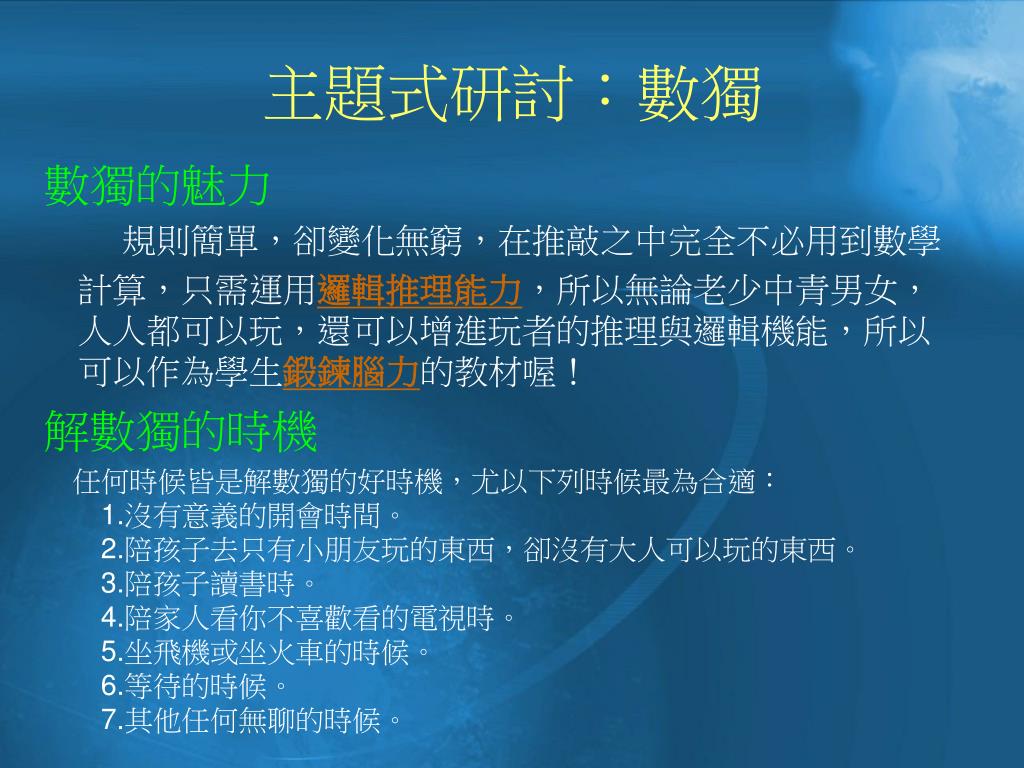 主題式研討：數獨

數獨的魅力

規則簡單，卻變化無窮，在推敲之中完全不必用到數學計算，只需運用邏輯推理能力，所以無論老少中青男女，人人都可以玩，還可以增進玩者的推理與邏輯機能，所以可以作為學生鍛鍊腦力的教材喔！

解數獨的時機

任何時候皆是解數獨的好時機，尤以下列時候最為合適：
1.沒有意義的開會時間。
2.陪孩子去只有小朋友玩的東西，卻沒有大人可以玩的東西。
3.陪孩子讀書時。
4.陪家人看你不喜歡看的電視時。
5.坐飛機或坐火車的時候。
6.等待的時候。
7.其他任何無聊的時候。